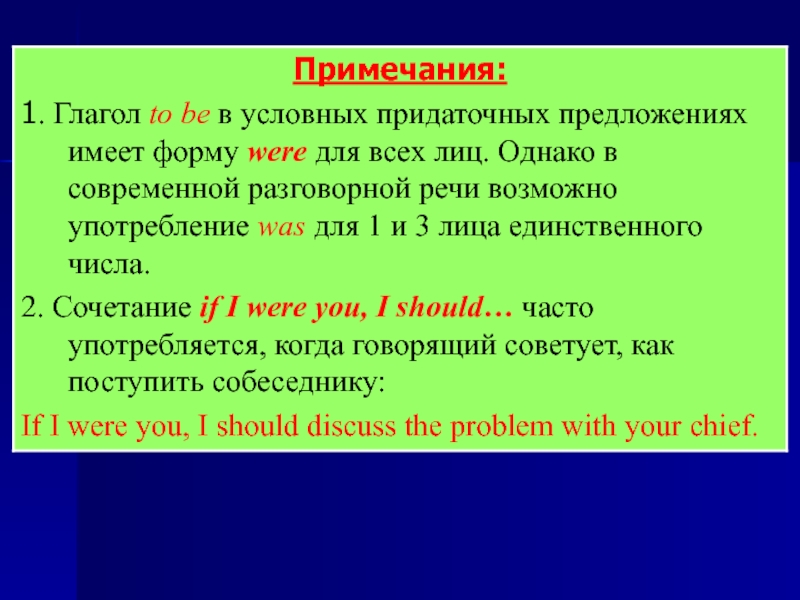 Примечания:

1. Глагол to be в условных придаточных предложениях имеет форму were для всех лиц. Однако в современной разговорной речи возможно употребление was для 1 и 3 лица единственного числа.

2. Сочетание if I were you, I should… часто употребляется, когда говорящий советует, как поступить собеседнику:

If I were you, I should discuss the problem with your chief.